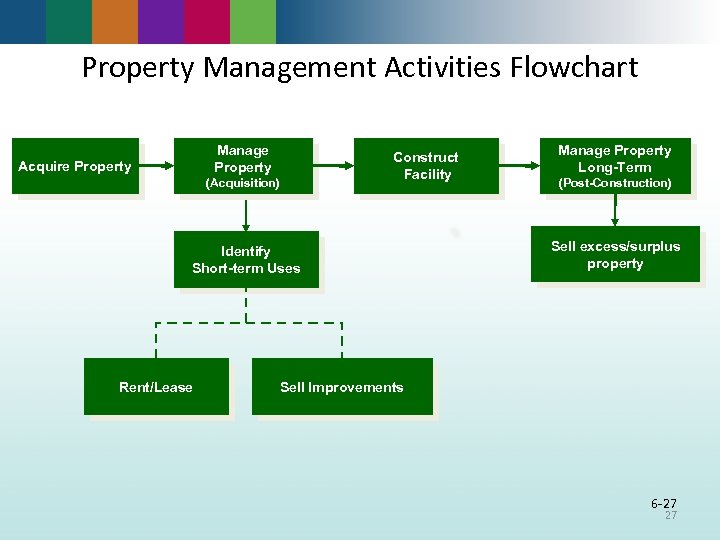 Property Management Activities Flowchart

Acquire Property

Manage Property (Acquisition)

Construct Facility

Manage Property Long-Term (Post-Construction)

Identify Short-term Uses

Sell excess/surplus property

Rent/Lease

Sell Improvements

6-27
27